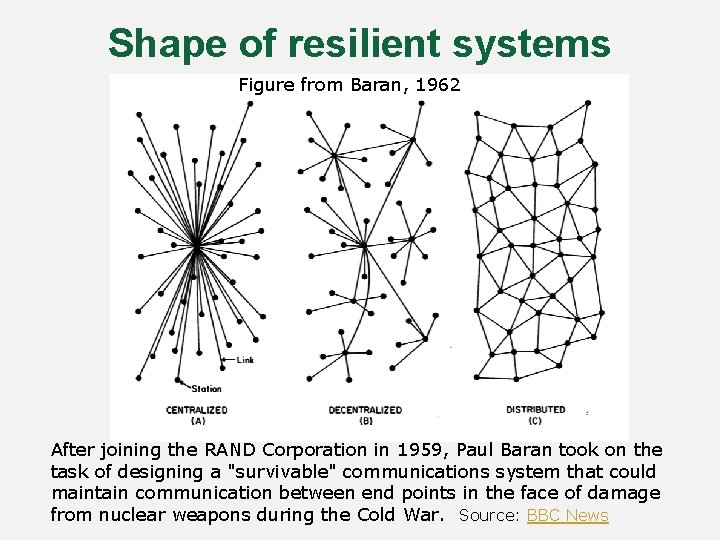 Shape of resilient systems

Figure from Baran, 1962

Link

Station

CENTRALIZED
(A)

DECENTRALIZED
(B)

DISTRIBUTED
(C)

After joining the RAND Corporation in 1959, Paul Baran took on the task of designing a "survivable" communications system that could maintain communication between end points in the face of damage from nuclear weapons during the Cold War. Source: BBC News